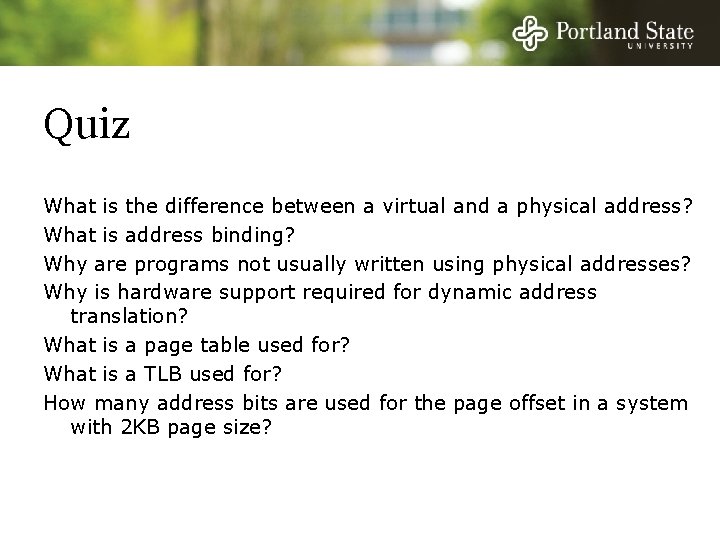 Portland State
UNIVERSITY

Quiz

What is the difference between a virtual and a physical address?

What is address binding?

Why are programs not usually written using physical addresses?

Why is hardware support required for dynamic address translation?

What is a page table used for?

What is a TLB used for?

How many address bits are used for the page offset in a system with 2KB page size?